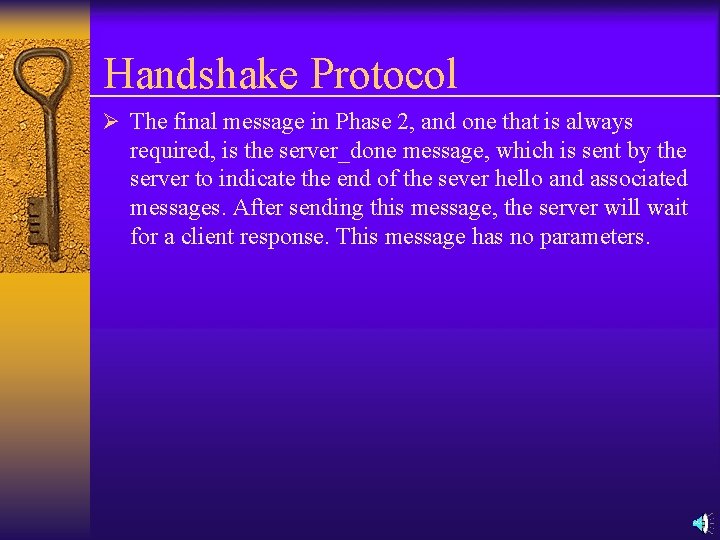 Handshake Protocol

➢ The final message in Phase 2, and one that is always required, is the server_done message, which is sent by the server to indicate the end of the sever hello and associated messages. After sending this message, the server will wait for a client response. This message has no parameters.